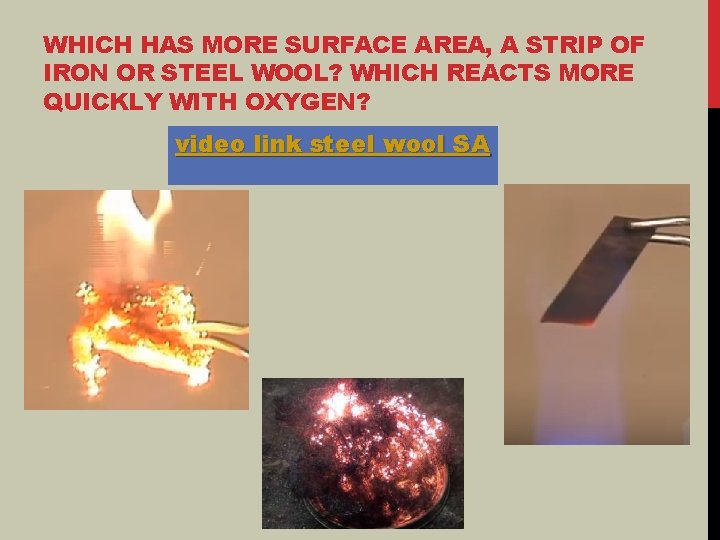 WHICH HAS MORE SURFACE AREA, A STRIP OF IRON OR STEEL WOOL? WHICH REACTS MORE QUICKLY WITH OXYGEN?

video link steel wool SA